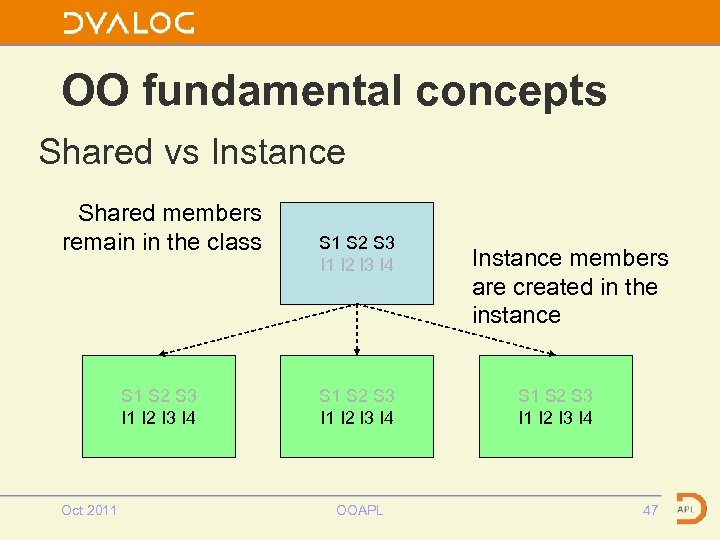 DYALOG

OO fundamental concepts

Shared vs Instance

Shared members remain in the class

S1 S2 S3
I1 I2 I3 I4

Instance members are created in the instance

S1 S2 S3
I1 I2 I3 I4

S1 S2 S3
I1 I2 I3 I4

S1 S2 S3
I1 I2 I3 I4

Oct 2011

OOAPL

47

APL